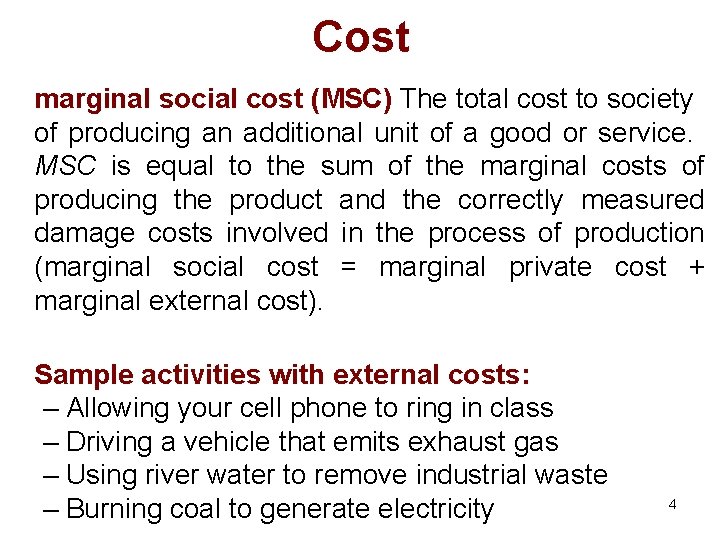 Cost

marginal social cost (MSC) The total cost to society of producing an additional unit of a good or service. MSC is equal to the sum of the marginal costs of producing the product and the correctly measured damage costs involved in the process of production (marginal social cost = marginal private cost + marginal external cost).

Sample activities with external costs:
– Allowing your cell phone to ring in class
– Driving a vehicle that emits exhaust gas
– Using river water to remove industrial waste
– Burning coal to generate electricity

4